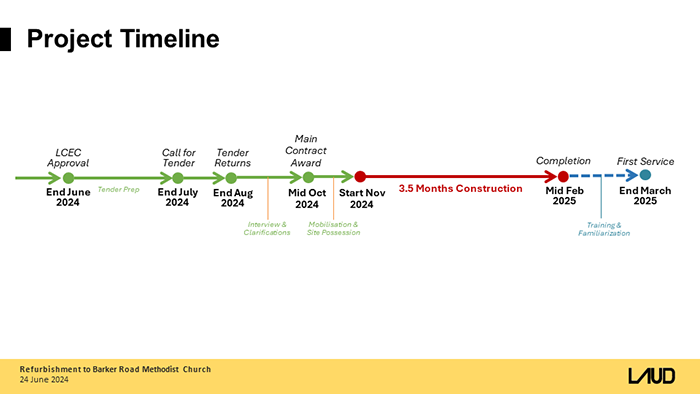 Project Timeline

LCEC Approval
End June 2024

Tender Prep

Call for Tender
End July 2024

Tender Returns
End Aug 2024

Interview & Clarifications

Main Contract Award
Mid Oct 2024

Mobilisation & Site Possession

Start Nov 2024

3.5 Months Construction

Completion
Mid Feb 2025

Training & Familiarization

First Service
End March 2025

Refurbishment to Barker Road Methodist Church
24 June 2024

LAUD